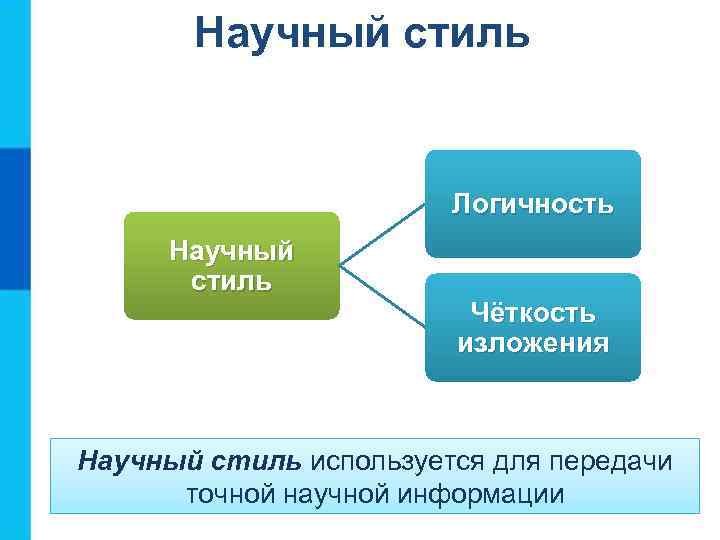 Научный стиль

Научный стиль

Логичность

Чёткость изложения

Научный стиль используется для передачи точной научной информации